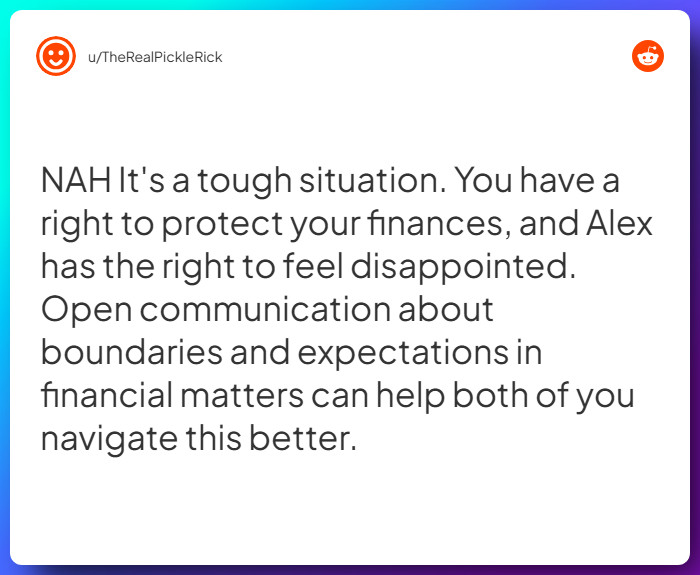 u/TheRealPickleRick

NAH It's a tough situation. You have a right to protect your finances, and Alex has the right to feel disappointed. Open communication about boundaries and expectations in financial matters can help both of you navigate this better.